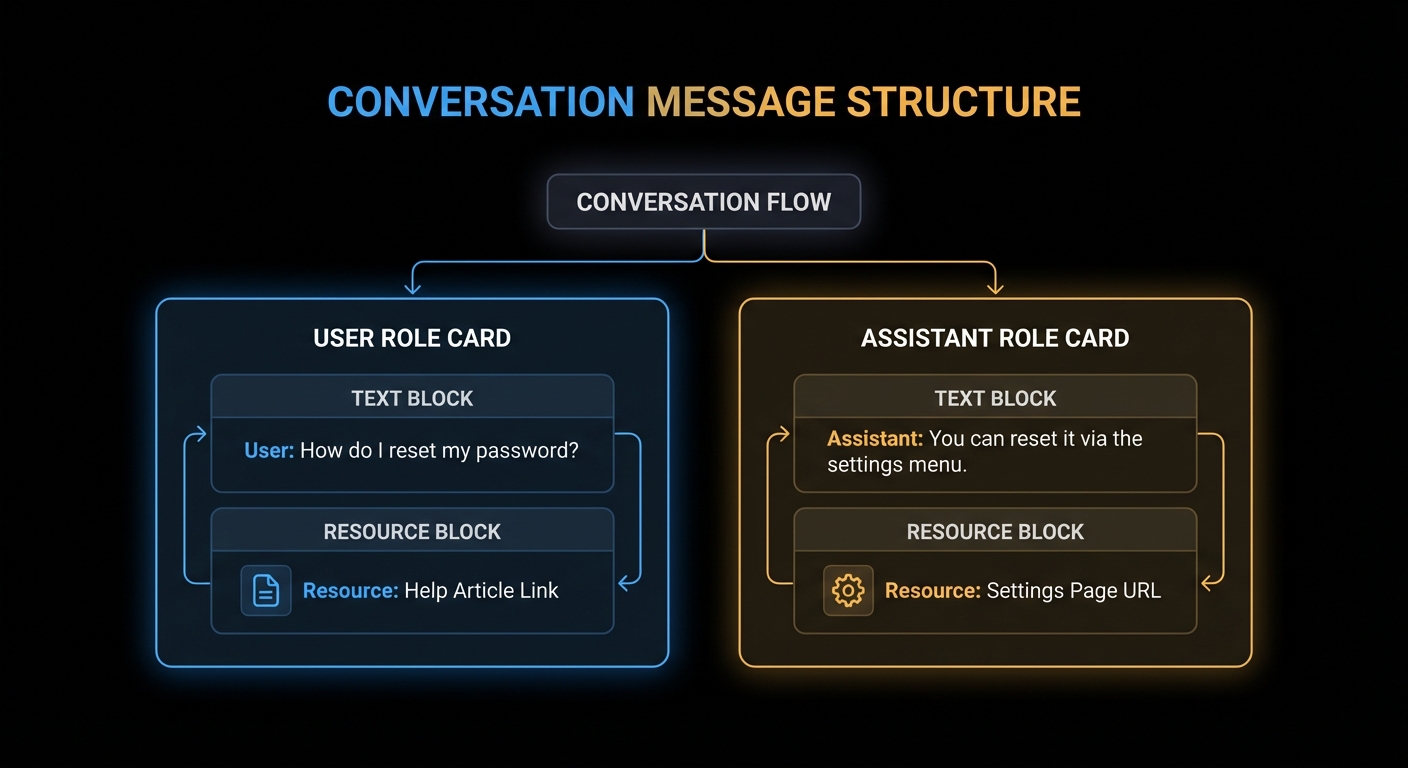 CONVERSATION MESSAGE STRUCTURE

CONVERSATION FLOW

USER ROLE CARD

TEXT BLOCK

User: How do I reset my password?

RESOURCE BLOCK

Resource: Help Article Link

ASSISTANT ROLE CARD

TEXT BLOCK

Assistant: You can reset it via the settings menu.

RESOURCE BLOCK

Resource: Settings Page URL